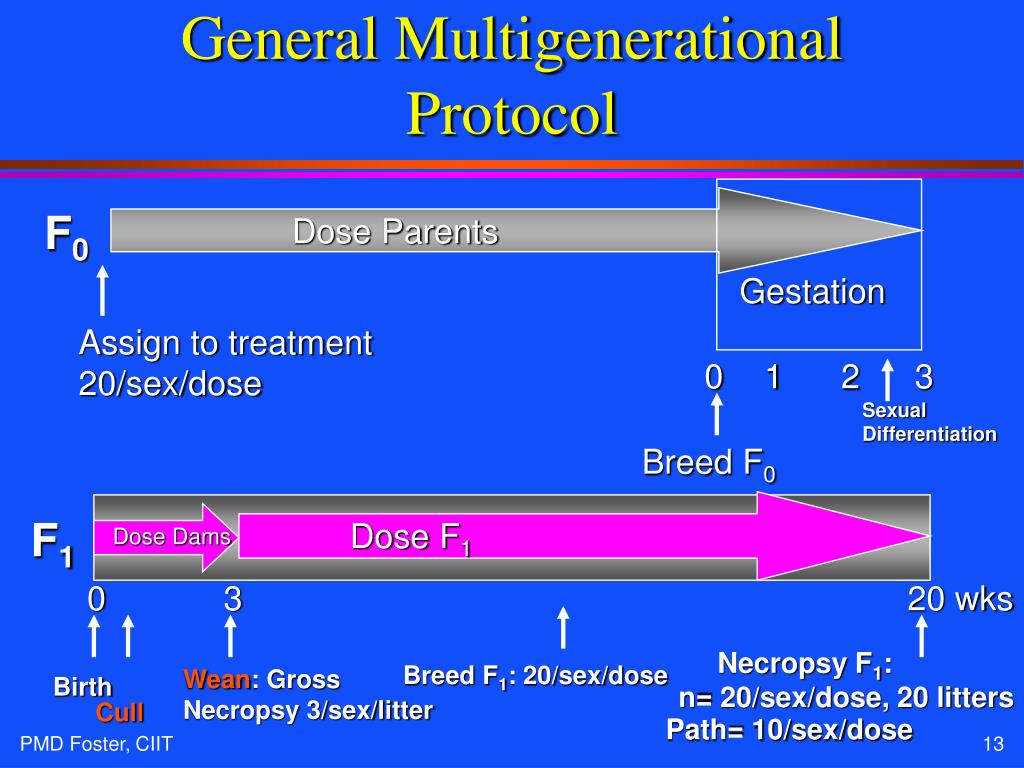 General Multigenerational Protocol

$F_0$

Dose Parents

Gestation

Assign to treatment
20/sex/dose

0 1 2 3

Sexual Differentiation

Breed $F_0$

$F_1$

Dose Dams

Dose $F_1$

0 3 20 wks

Birth
Cull

Wean: Gross Necropsy 3/sex/litter

Breed $F_1$: 20/sex/dose

Necropsy $F_1$:
n= 20/sex/dose, 20 litters
Path= 10/sex/dose

PMD Foster, CIIT

13